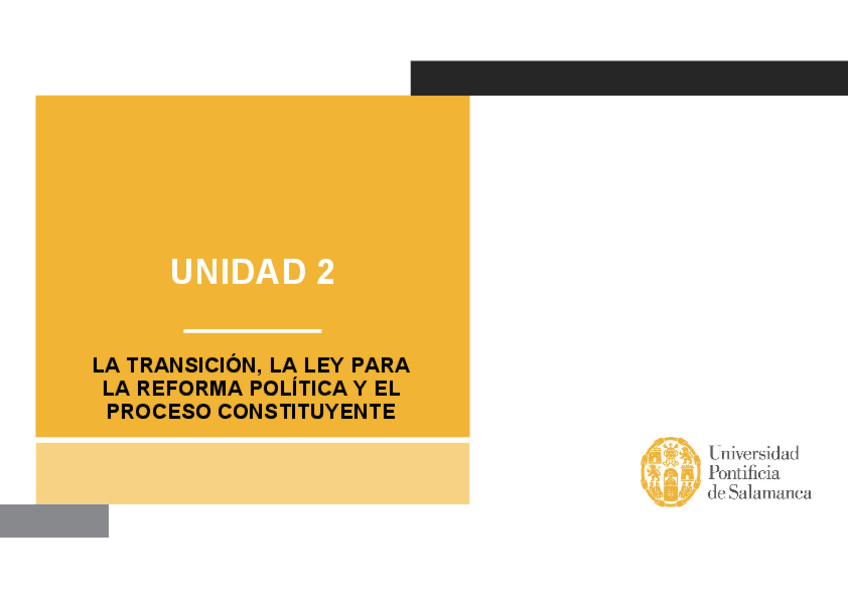 UNIDAD 2

LA TRANSICIÓN, LA LEY PARA LA REFORMA POLÍTICA Y EL PROCESO CONSTITUYENTE

Universidad Pontificia de Salamanca